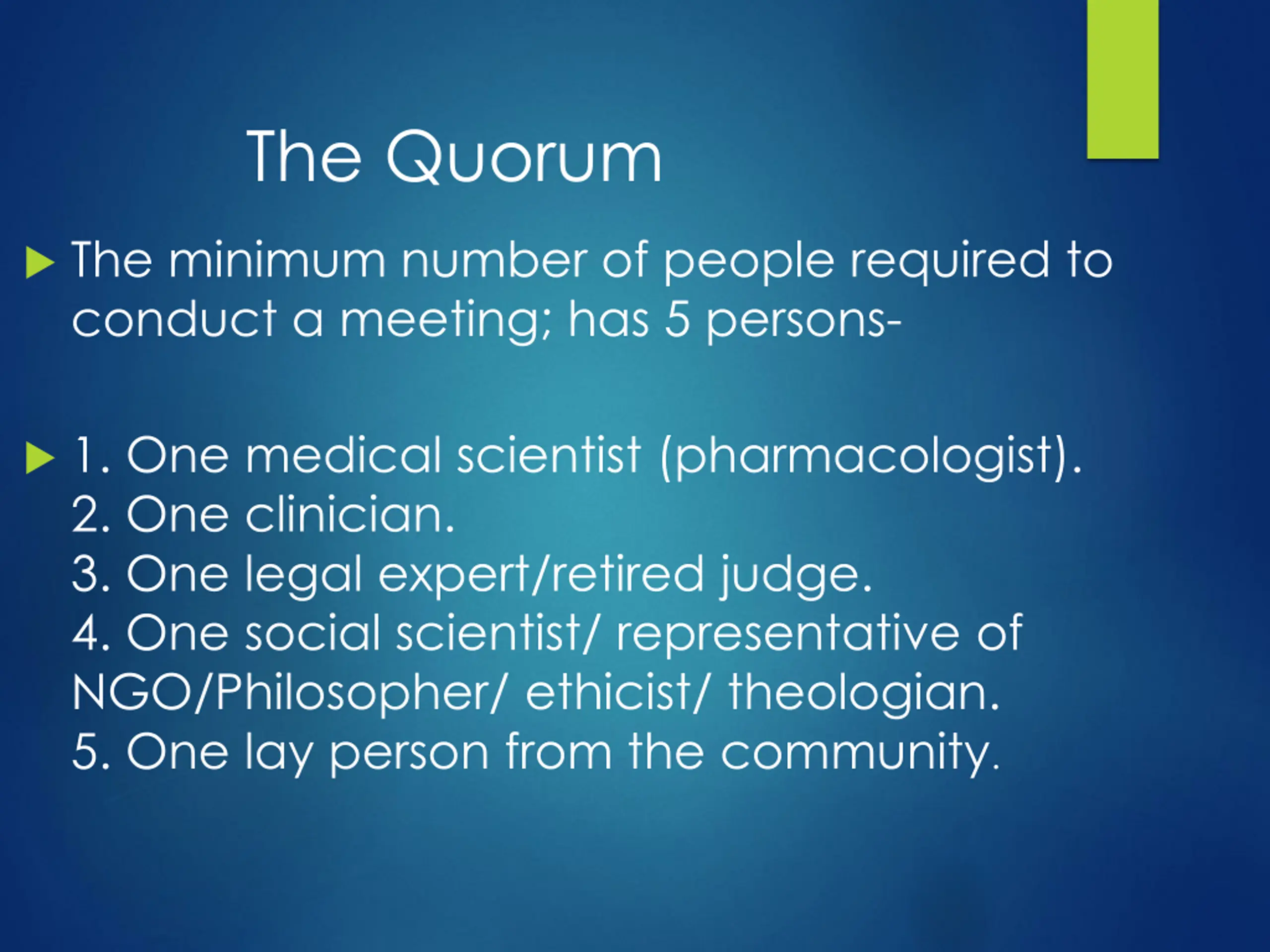 The Quorum

The minimum number of people required to conduct a meeting; has 5 persons-

1. One medical scientist (pharmacologist).
2. One clinician.
3. One legal expert/retired judge.
4. One social scientist/ representative of NGO/Philosopher/ ethicist/ theologian.
5. One lay person from the community.